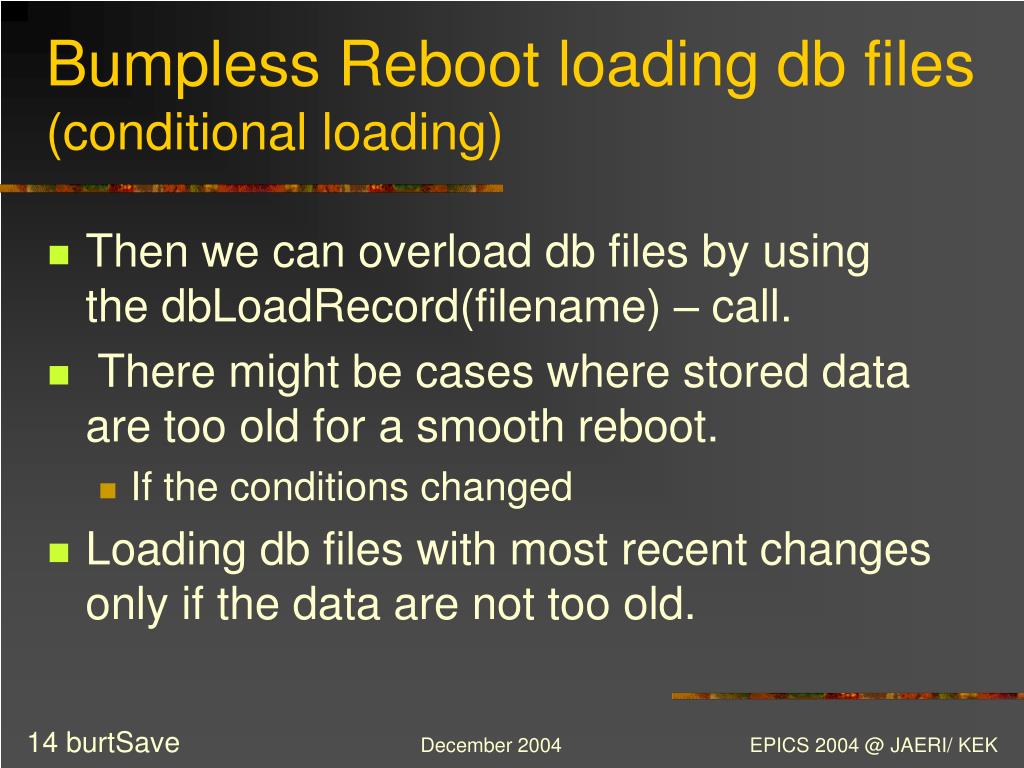 Bumpless Reboot loading db files
(conditional loading)

Then we can overload db files by using the dbLoadRecord(filename) – call.

There might be cases where stored data are too old for a smooth reboot.

If the conditions changed

Loading db files with most recent changes only if the data are not too old.

14 burtSave

December 2004

EPICS 2004 @ JAERI/ KEK